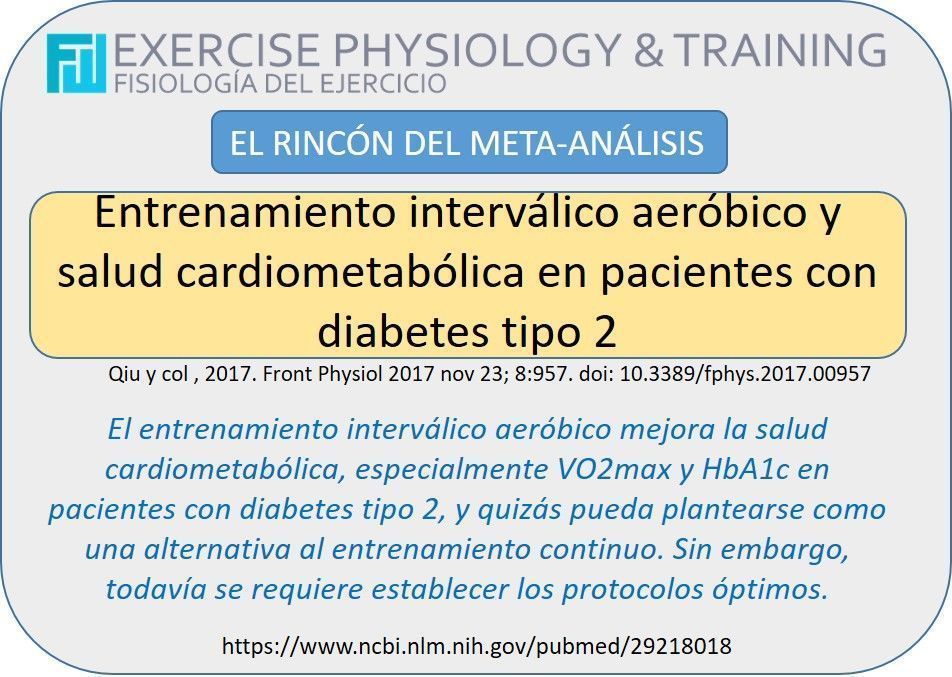 EXERCISE PHYSIOLOGY & TRAINING
FISIOLOGÍA DEL EJERCICIO

EL RINCÓN DEL META-ANÁLISIS

Entrenamiento interválico aeróbico y salud cardiometabólica en pacientes con diabetes tipo 2

Qiu y col , 2017. Front Physiol 2017 nov 23; 8:957. doi: 10.3389/fphys.2017.00957

El entrenamiento interválico aeróbico mejora la salud cardiometabólica, especialmente VO2max y HbA1c en pacientes con diabetes tipo 2, y quizás pueda plantearse como una alternativa al entrenamiento continuo. Sin embargo, todavía se requiere establecer los protocolos óptimos.

https://www.ncbi.nlm.nih.gov/pubmed/29218018